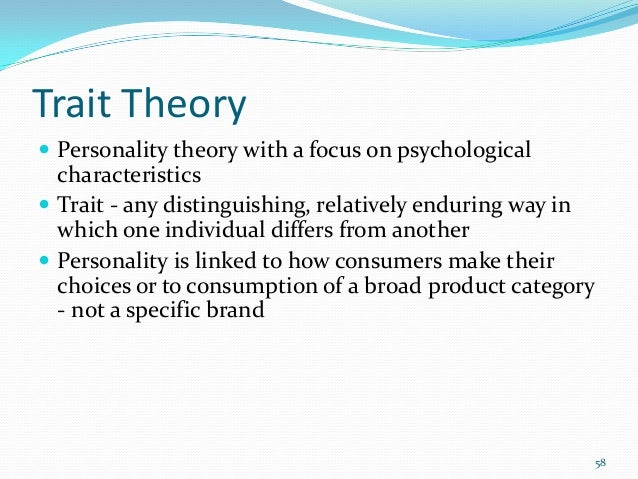 Trait Theory

- Personality theory with a focus on psychological characteristics
- Trait - any distinguishing, relatively enduring way in which one individual differs from another
- Personality is linked to how consumers make their choices or to consumption of a broad product category - not a specific brand

58